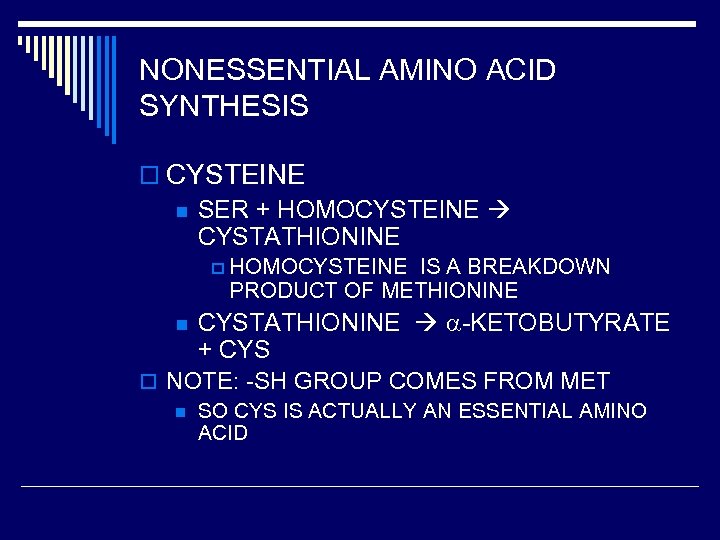 NONESSENTIAL AMINO ACID SYNTHESIS

CYSTEINE

SER + HOMOCYSTEINE → CYSTATHIONINE

HOMOCYSTEINE IS A BREAKDOWN PRODUCT OF METHIONINE

CYSTATHIONINE → $\alpha$-KETOBUTYRATE + CYS

NOTE: -SH GROUP COMES FROM MET

SO CYS IS ACTUALLY AN ESSENTIAL AMINO ACID